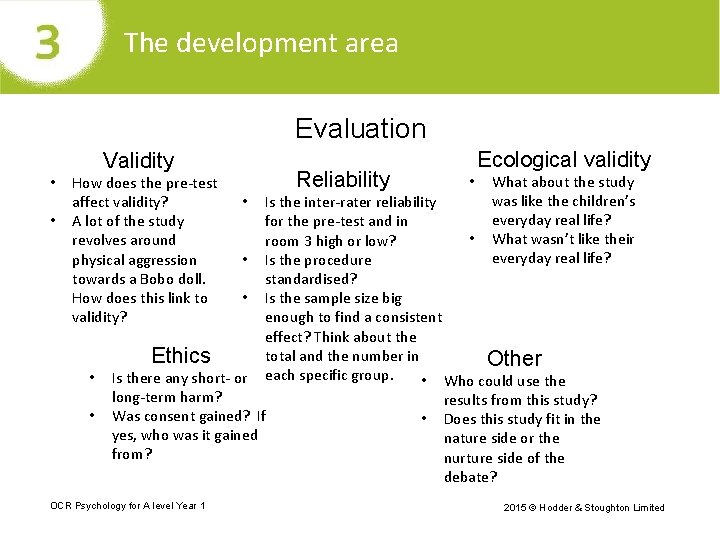 3 The development area

Evaluation

Validity
• How does the pre-test affect validity?
• A lot of the study revolves around physical aggression towards a Bobo doll. How does this link to validity?

Ethics
• Is there any short- or long-term harm?
• Was consent gained? If yes, who was it gained from?

Reliability
• Is the inter-rater reliability for the pre-test and in room 3 high or low?
• Is the procedure standardised?
• Is the sample size big enough to find a consistent effect? Think about the total and the number in each specific group.

Ecological validity
• What about the study was like the children's everyday real life?
• What wasn't like their everyday real life?

Other
• Who could use the results from this study?
• Does this study fit in the nature side or the nurture side of the debate?

OCR Psychology for A level Year 1

2015 © Hodder & Stoughton Limited